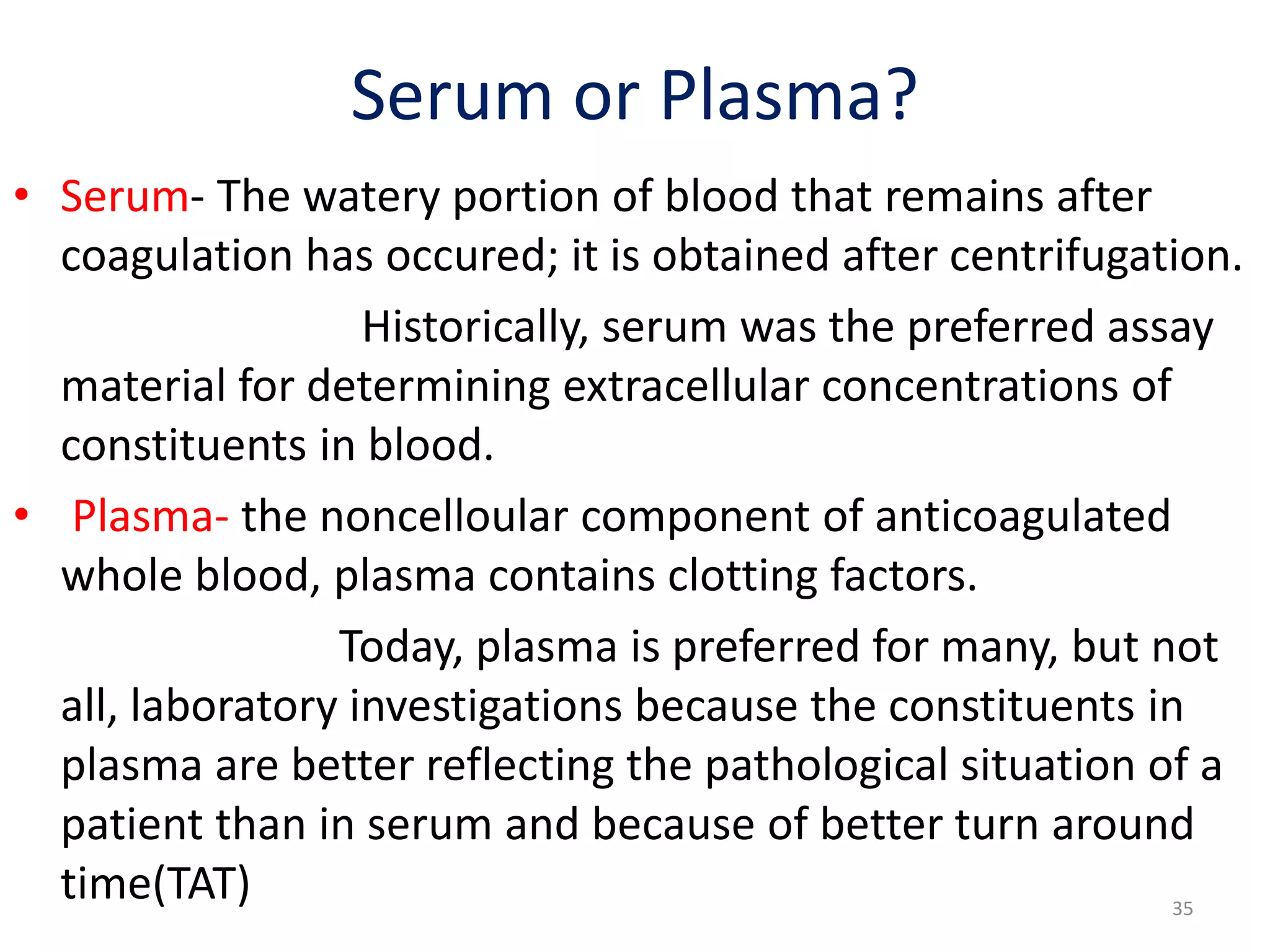 Serum or Plasma?

• Serum- The watery portion of blood that remains after coagulation has occured; it is obtained after centrifugation.

Historically, serum was the preferred assay material for determining extracellular concentrations of constituents in blood.

• Plasma- the noncelloular component of anticoagulated whole blood, plasma contains clotting factors.

Today, plasma is preferred for many, but not all, laboratory investigations because the constituents in plasma are better reflecting the pathological situation of a patient than in serum and because of better turn around time(TAT)

35